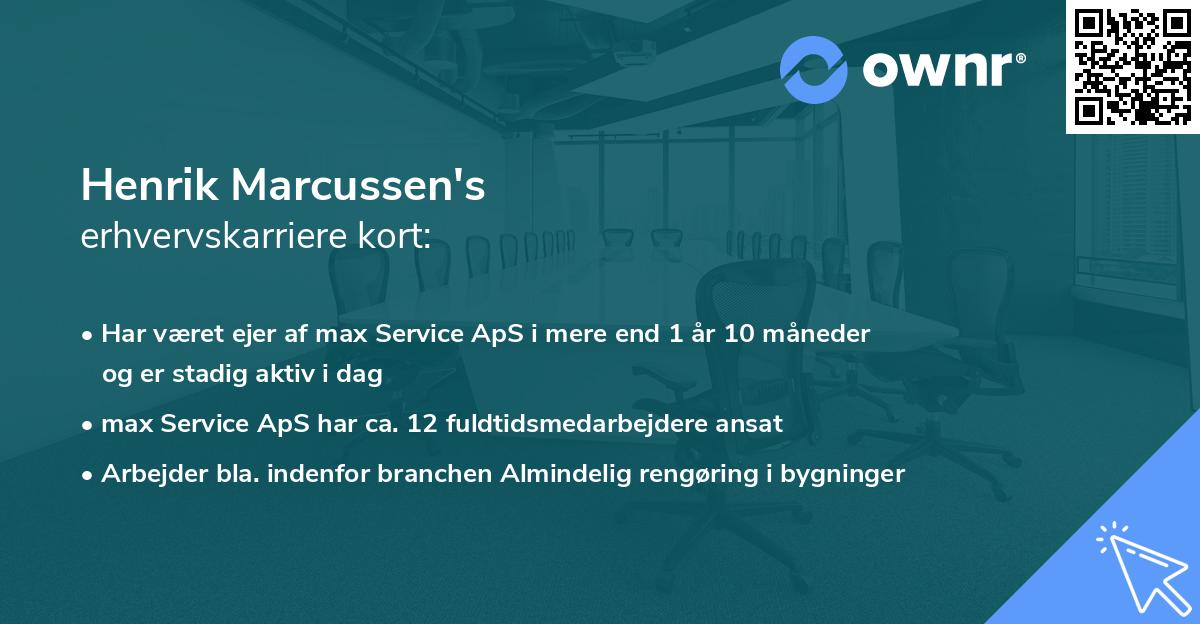 ownr®

Henrik Marcussen's
erhvervskarriere kort:

• Har været ejer af max Service ApS i mere end 1 år 10 måneder og er stadig aktiv i dag
• max Service ApS har ca. 12 fuldtidsmedarbejdere ansat
• Arbejder bla. indenfor branchen Almindelig rengøring i bygninger